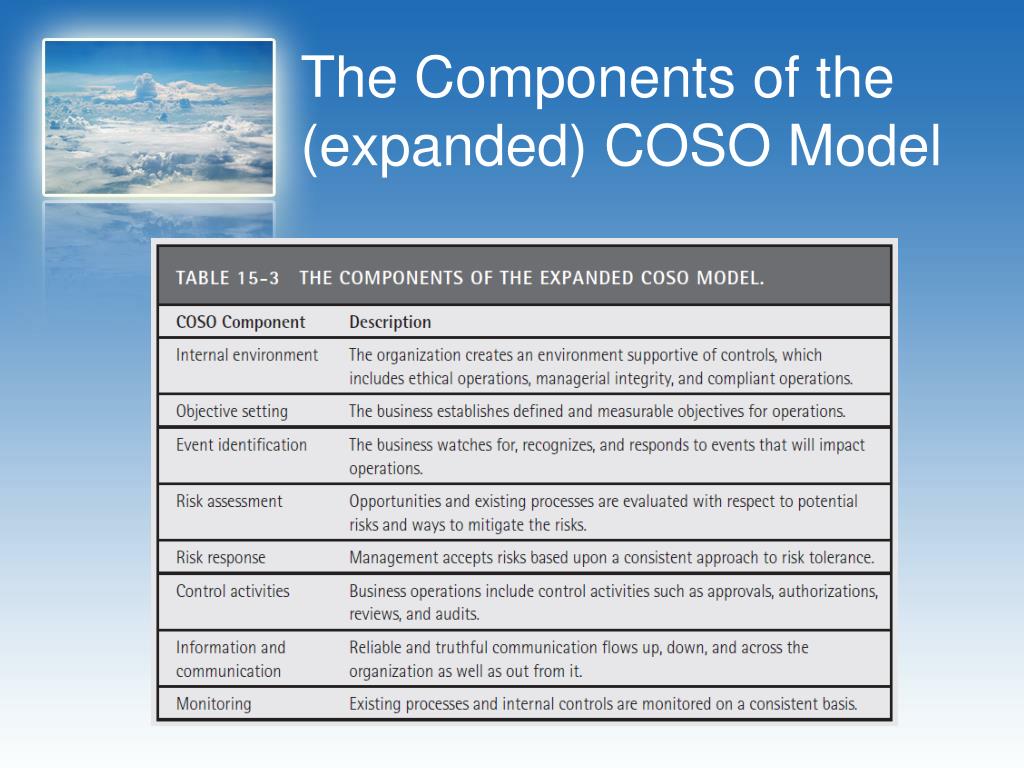 The Components of the (expanded) COSO Model

TABLE 15-3 THE COMPONENTS OF THE EXPANDED COSO MODEL.

| COSO Component | Description |
|---|---|
| Internal environment | The organization creates an environment supportive of controls, which includes ethical operations, managerial integrity, and compliant operations. |
| Objective setting | The business establishes defined and measurable objectives for operations. |
| Event identification | The business watches for, recognizes, and responds to events that will impact operations. |
| Risk assessment | Opportunities and existing processes are evaluated with respect to potential risks and ways to mitigate the risks. |
| Risk response | Management accepts risks based upon a consistent approach to risk tolerance. |
| Control activities | Business operations include control activities such as approvals, authorizations, reviews, and audits. |
| Information and communication | Reliable and truthful communication flows up, down, and across the organization as well as out from it. |
| Monitoring | Existing processes and internal controls are monitored on a consistent basis. |